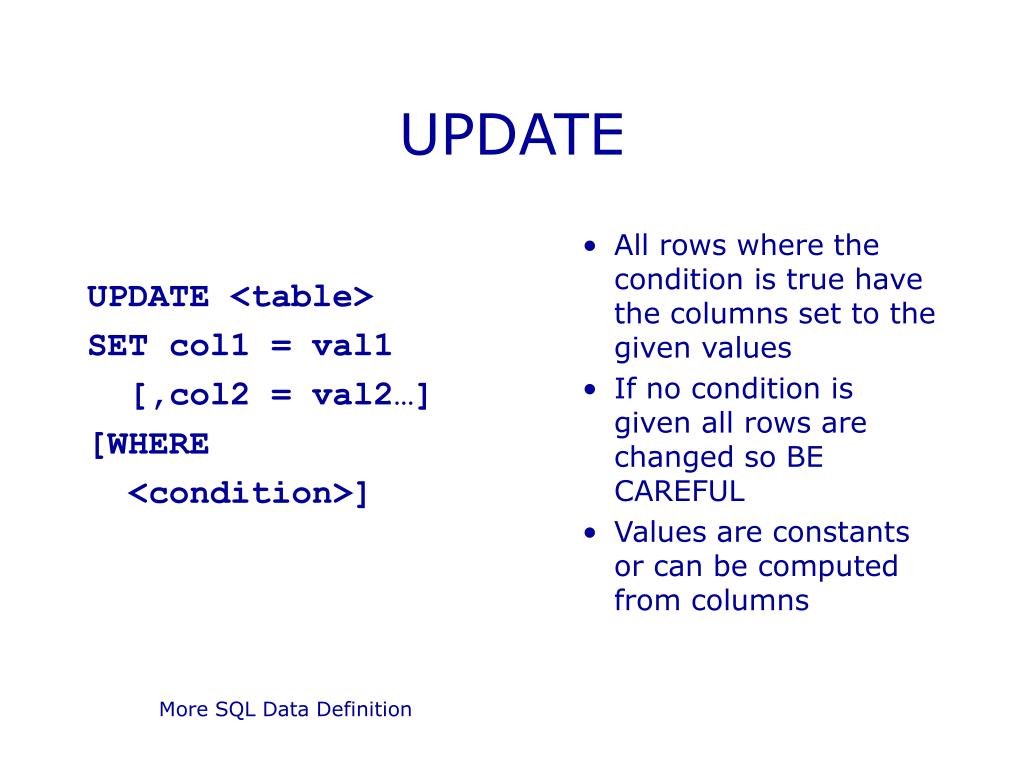 UPDATE

UPDATE <table>
SET col1 = val1
[,col2 = val2…]
[WHERE
<condition>]

• All rows where the condition is true have the columns set to the given values
• If no condition is given all rows are changed so BE CAREFUL
• Values are constants or can be computed from columns

More SQL Data Definition